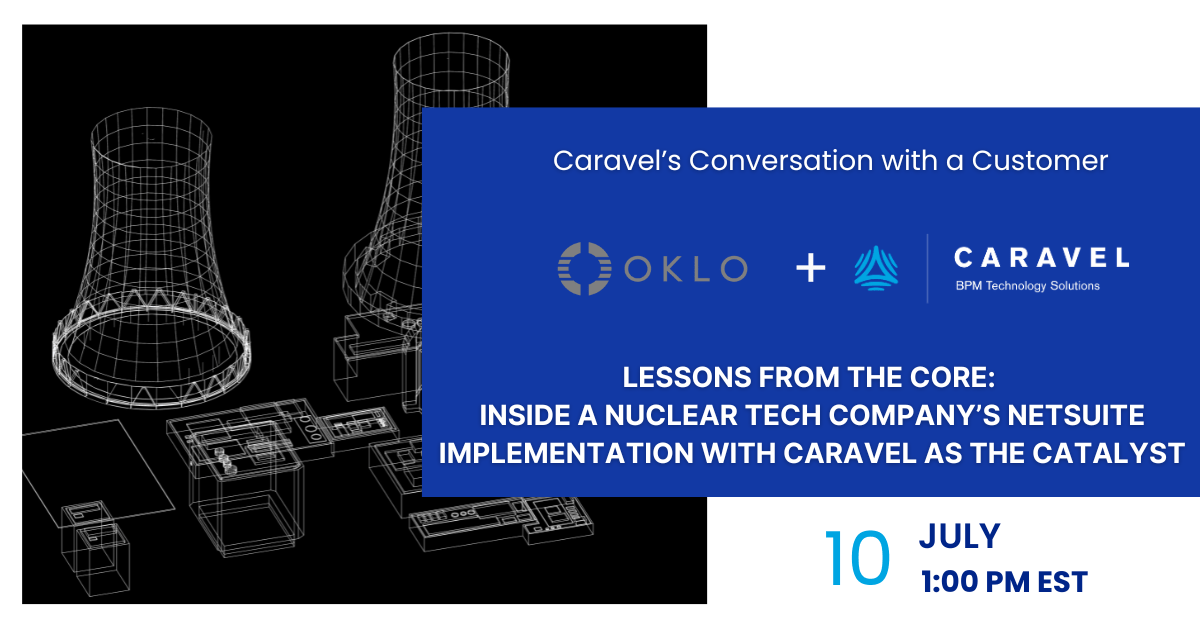 Caravel's Conversation with a Customer

OKLO + CARAVEL
BPM Technology Solutions

LESSONS FROM THE CORE:
INSIDE A NUCLEAR TECH COMPANY'S NETSUITE IMPLEMENTATION WITH CARAVEL AS THE CATALYST

10 JULY
1:00 PM EST